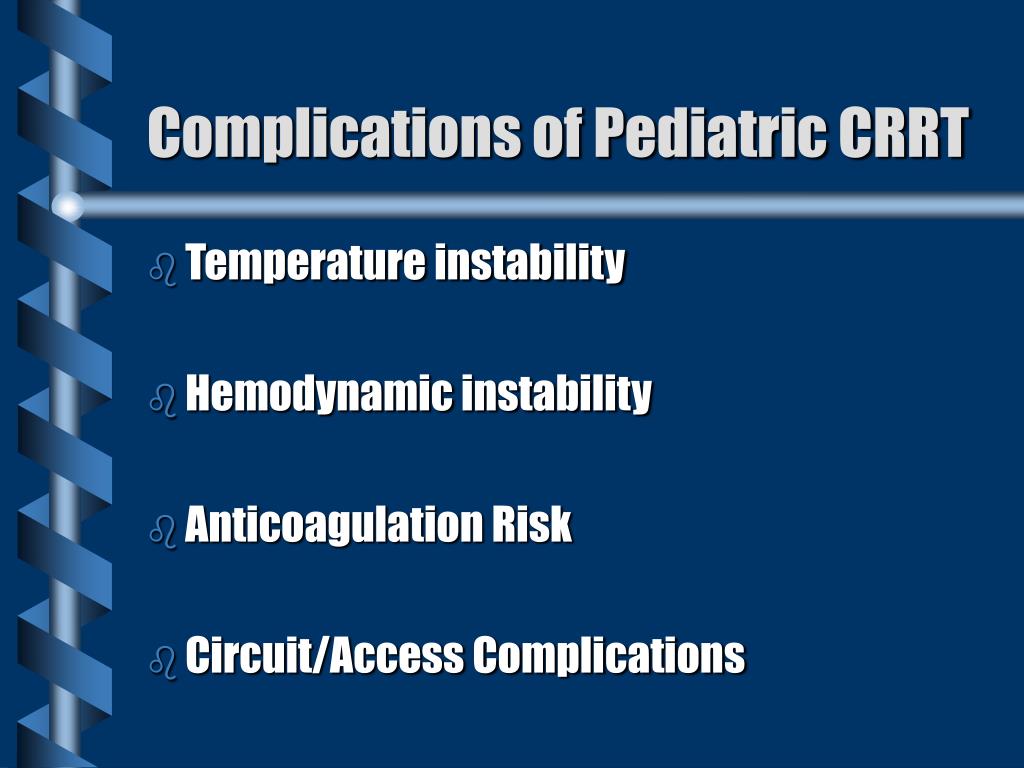 Complications of Pediatric CRRT

Temperature instability

Hemodynamic instability

Anticoagulation Risk

Circuit/Access Complications